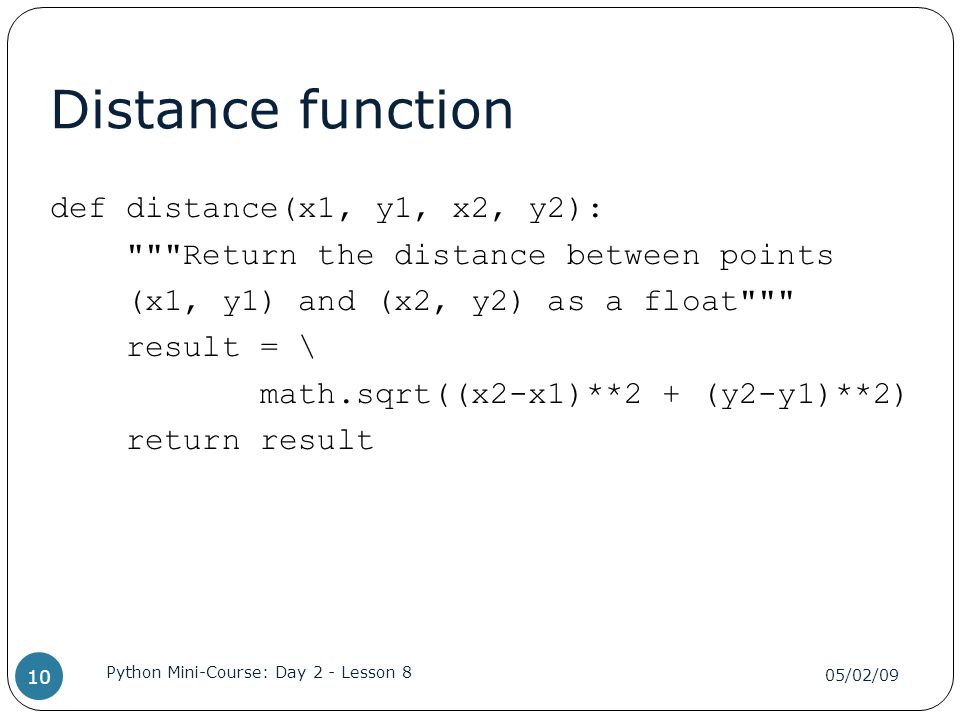 Distance function

def distance(x1, y1, x2, y2):
    """Return the distance between points
    (x1, y1) and (x2, y2) as a float"""
    result = \
           math.sqrt((x2-x1)**2 + (y2-y1)**2)
    return result

10

Python Mini-Course: Day 2 - Lesson 8

05/02/09